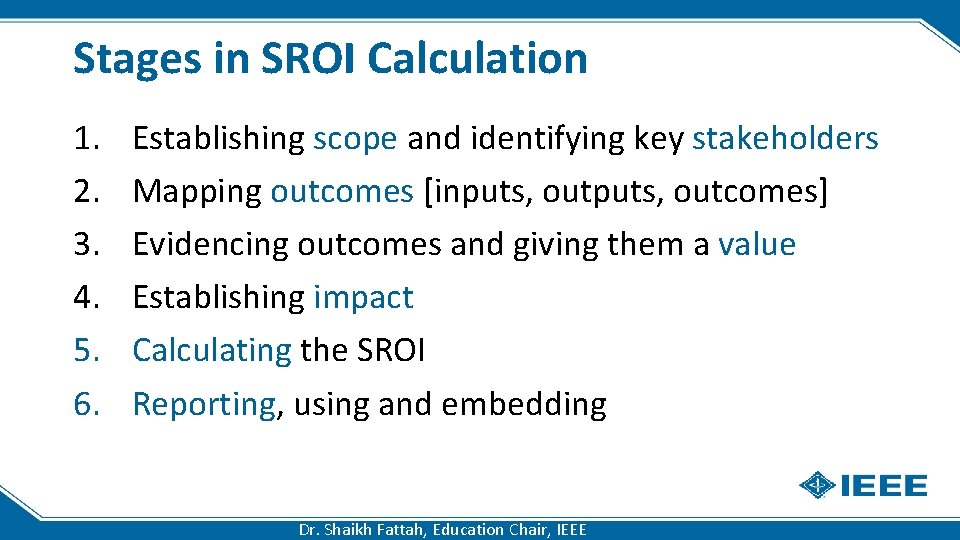 Stages in SROI Calculation

1. Establishing scope and identifying key stakeholders
2. Mapping outcomes [inputs, outputs, outcomes]
3. Evidencing outcomes and giving them a value
4. Establishing impact
5. Calculating the SROI
6. Reporting, using and embedding

IEEE

Dr. Shaikh Fattah, Education Chair, IEEE